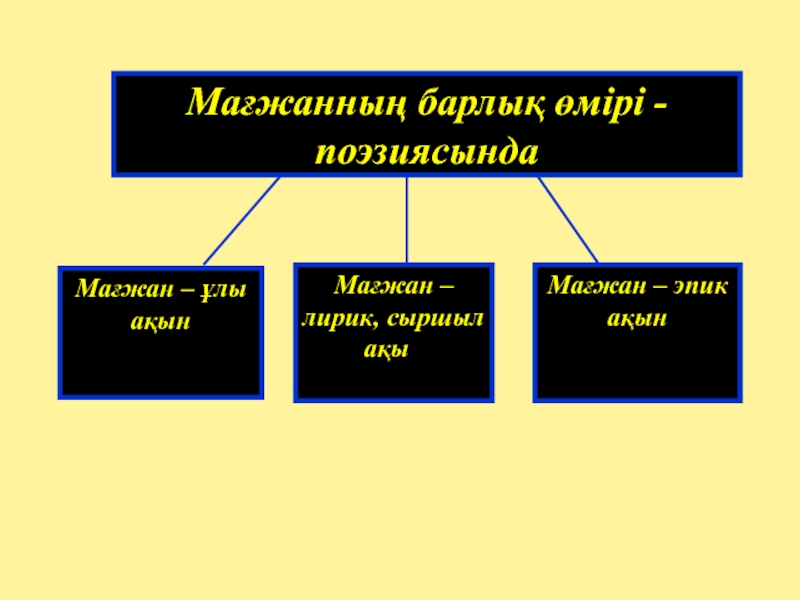 Мағжанның барлық өмірі - поэзиясында

Мағжан – ұлы ақын

Мағжан – лирик, сыршыл ақы

Мағжан – эпик ақын